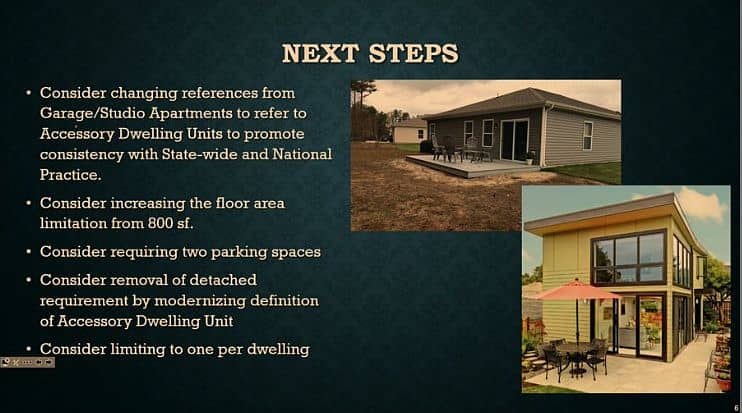 NEXT STEPS

• Consider changing references from Garage/Studio Apartments to refer to Accessory Dwelling Units to promote consistency with State-wide and National Practice.

• Consider increasing the floor area limitation from 800 sf.

• Consider requiring two parking spaces

• Consider removal of detached requirement by modernizing definition of Accessory Dwelling Unit

• Consider limiting to one per dwelling

6